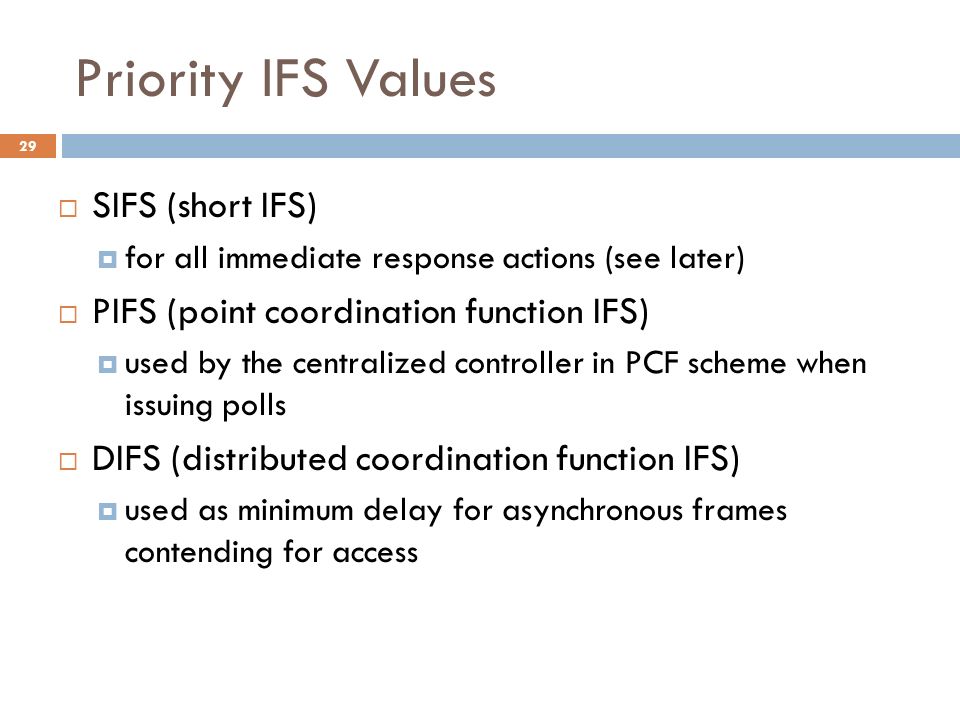 Priority IFS Values

29

SIFS (short IFS)

for all immediate response actions (see later)

PIFS (point coordination function IFS)

used by the centralized controller in PCF scheme when issuing polls

DIFS (distributed coordination function IFS)

used as minimum delay for asynchronous frames contending for access